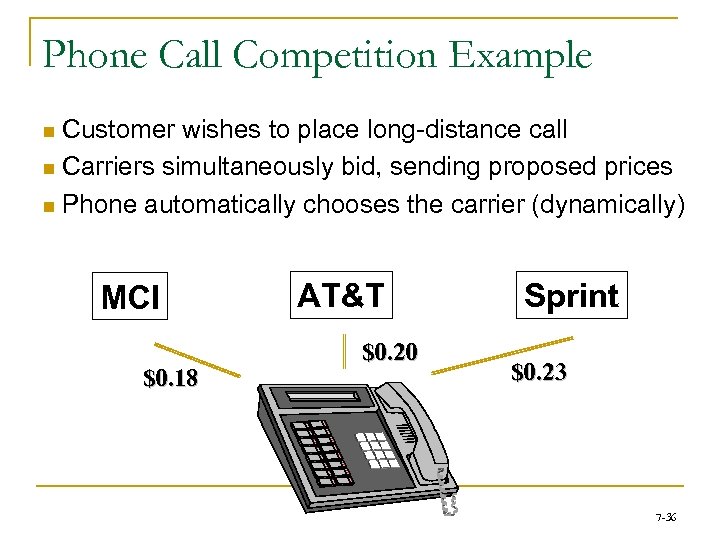 Phone Call Competition Example

Customer wishes to place long-distance call
Carriers simultaneously bid, sending proposed prices
Phone automatically chooses the carrier (dynamically)

MCI

AT&T

Sprint

\$0.18

\$0.20

\$0.23

7-36